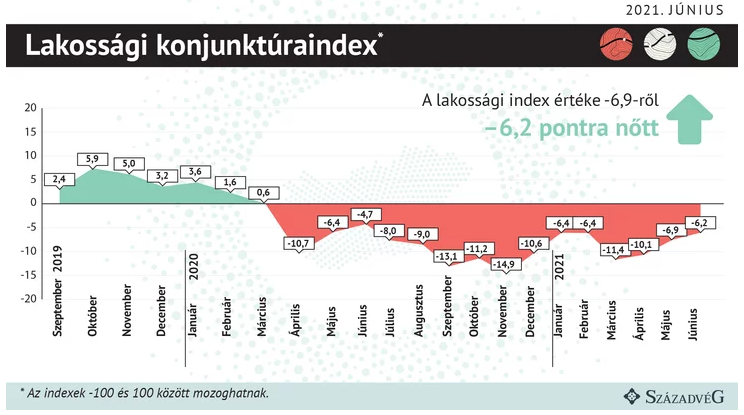 2021. JÚNIUS

Lakossági konjunktúraindex*

A lakossági index értéke -6,9-ről
–6,2 pontra nőtt

20
15
10
5
0
-5
-10
-15
-20

2,4
5,9
5,0
3,2
3,6
1,6
0,6
-10,7
-6,4
-4,7
-8,0
-9,0
-13,1
-11,2
-14,9
-10,6
-6,4
-6,4
-11,4
-10,1
-6,9
-6,2

Szeptember 2019
Október
November
December
Január 2020
Február
Március
Április
Május
Június
Július
Augusztus
Szeptember
Október
November
December
Január 2021
Február
Március
Április
Május
Június

* Az indexek -100 és 100 között mozoghatnak.

SZÁZADVÉG